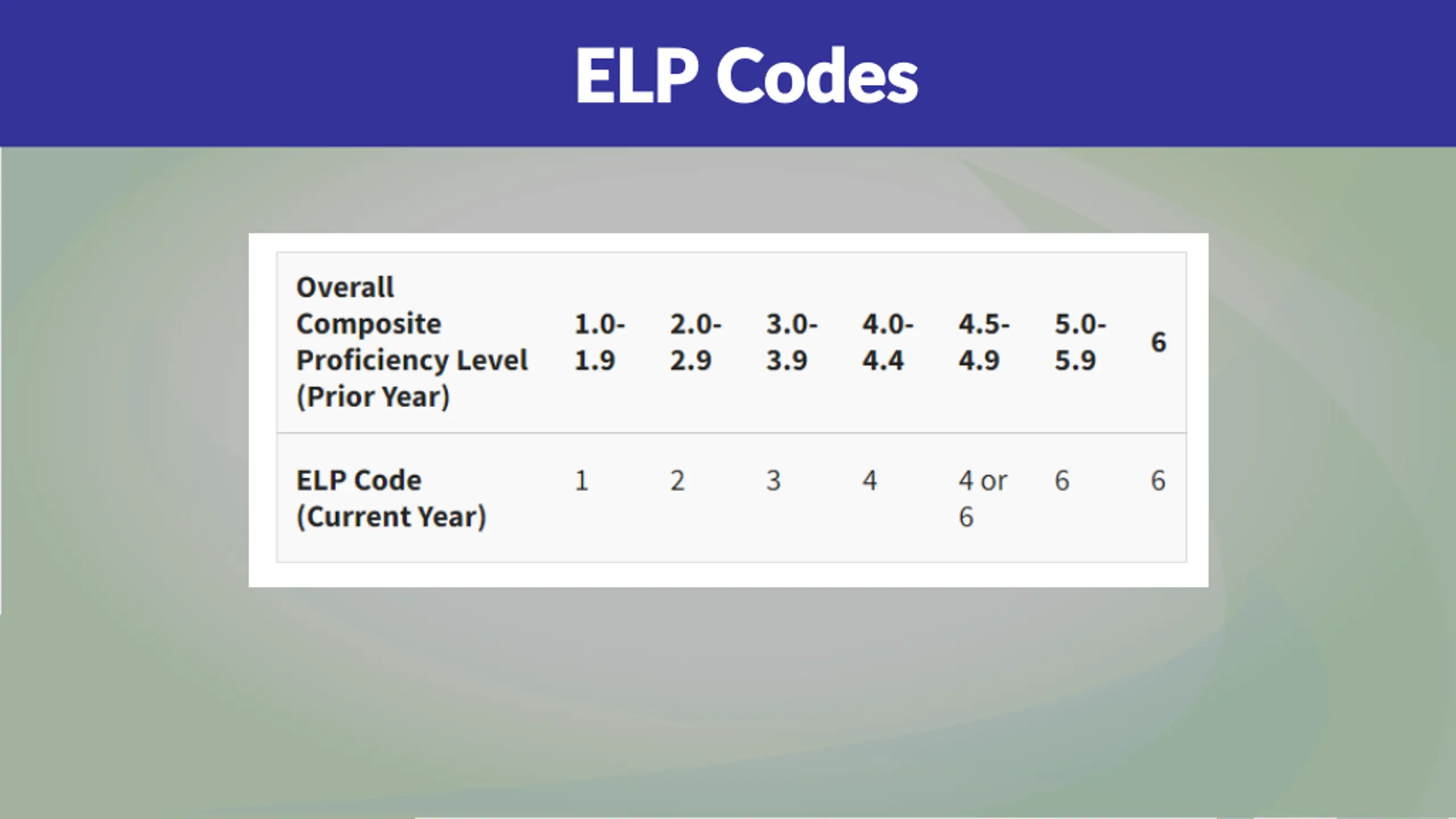 ELP Codes

| Overall Composite Proficiency Level (Prior Year) | 1.0-1.9 | 2.0-2.9 | 3.0-3.9 | 4.0-4.4 | 4.5-4.9 | 5.0-5.9 | 6 |
|---|---|---|---|---|---|---|---|
| ELP Code (Current Year) | 1 | 2 | 3 | 4 | 4 or 6 | 6 | 6 |